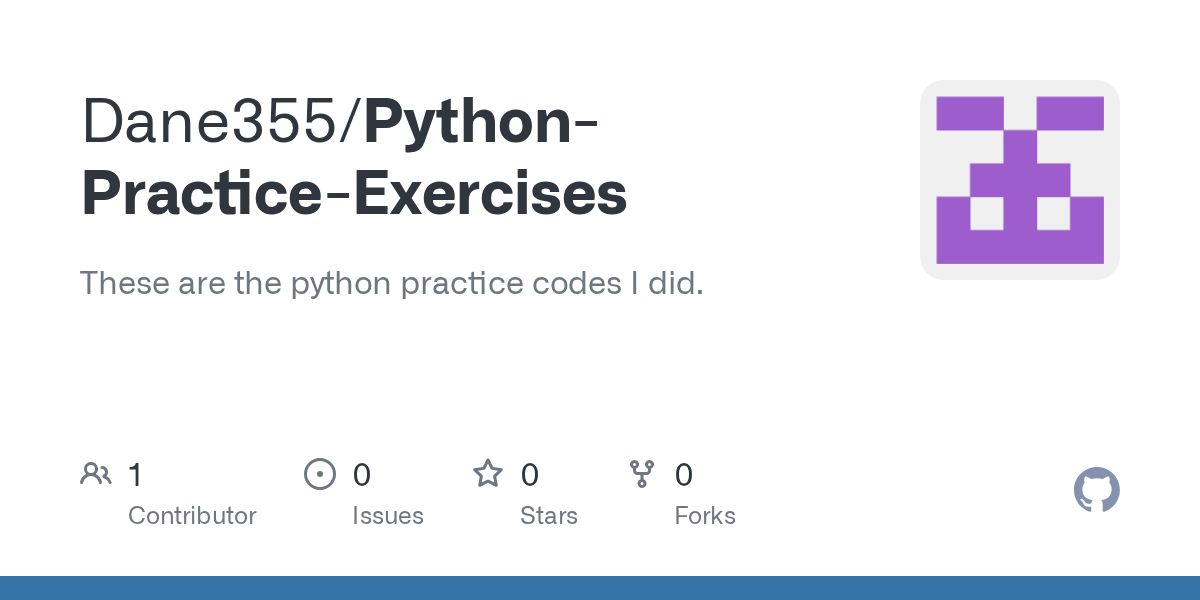 Dane355/Python-Practice-Exercises

These are the python practice codes I did.

1
Contributor

0
Issues

0
Stars

0
Forks